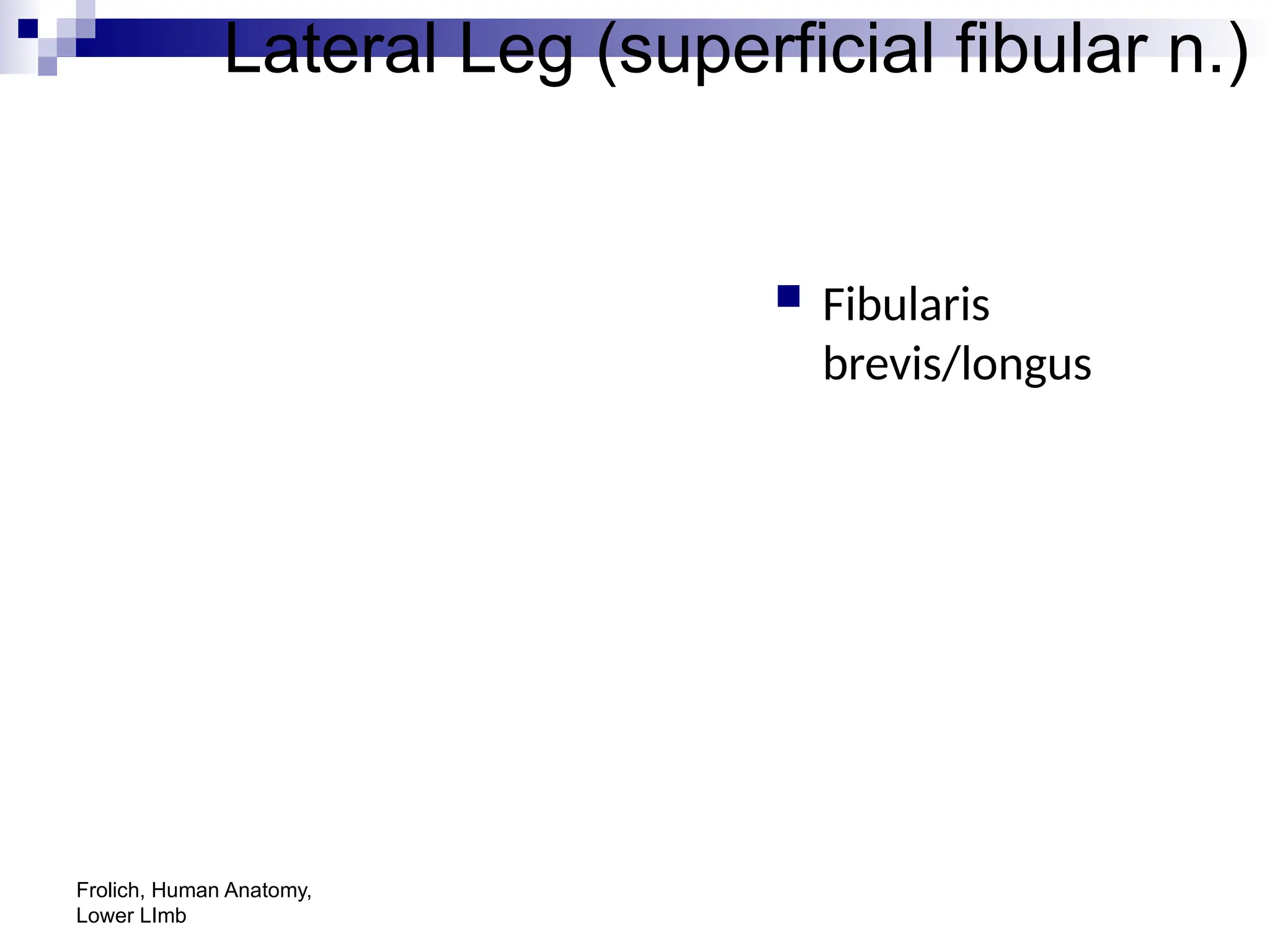 Lateral Leg (superficial fibular n.)

Fibularis brevis/longus

Frolich, Human Anatomy,
Lower LImb